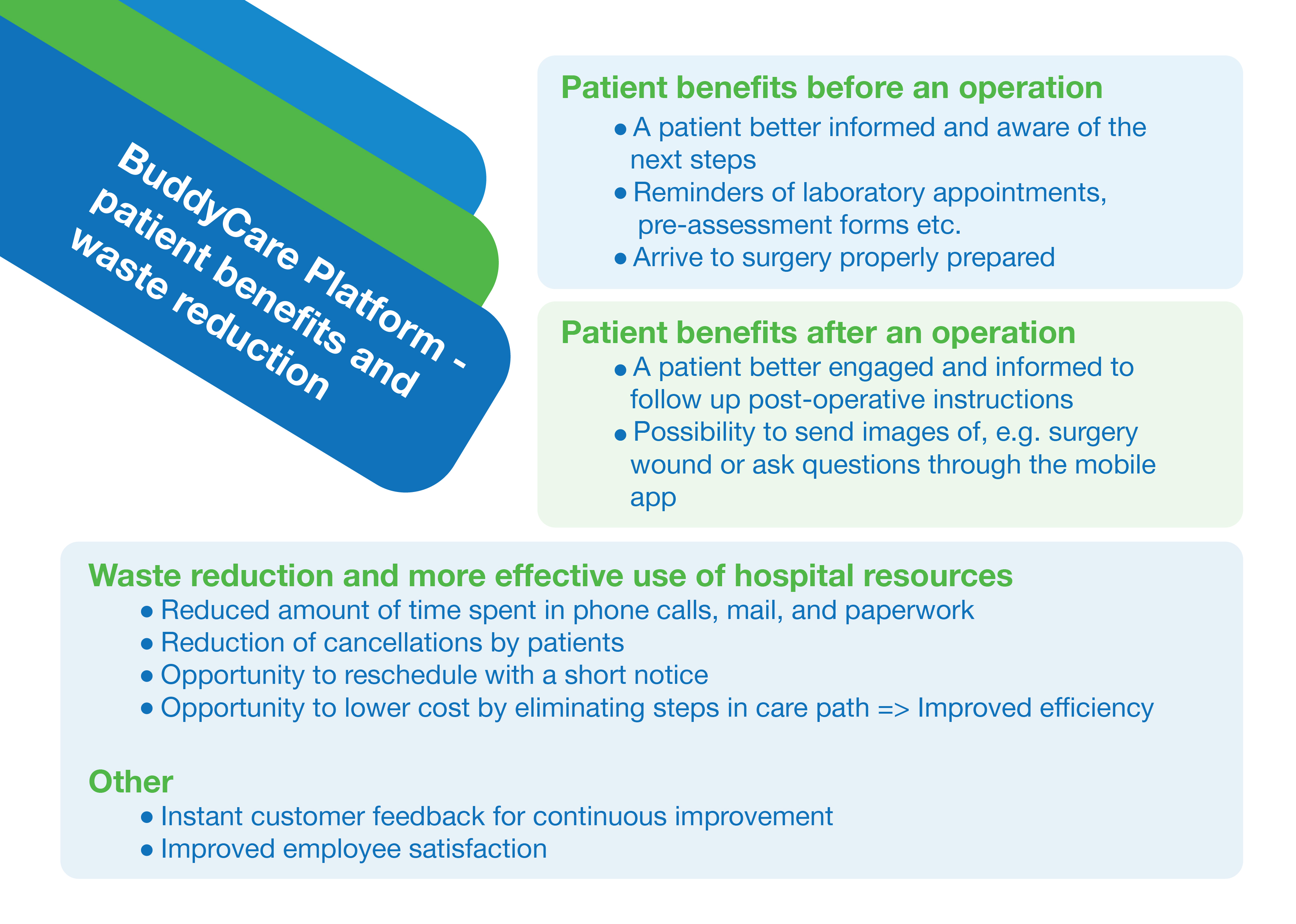 BuddyCare Platform - patient benefits and waste reduction

Patient benefits before an operation
• A patient better informed and aware of the next steps
• Reminders of laboratory appointments, pre-assessment forms etc.
• Arrive to surgery properly prepared

Patient benefits after an operation
• A patient better engaged and informed to follow up post-operative instructions
• Possibility to send images of, e.g. surgery wound or ask questions through the mobile app

Waste reduction and more effective use of hospital resources
• Reduced amount of time spent in phone calls, mail, and paperwork
• Reduction of cancellations by patients
• Opportunity to reschedule with a short notice
• Opportunity to lower cost by eliminating steps in care path => Improved efficiency

Other
• Instant customer feedback for continuous improvement
• Improved employee satisfaction